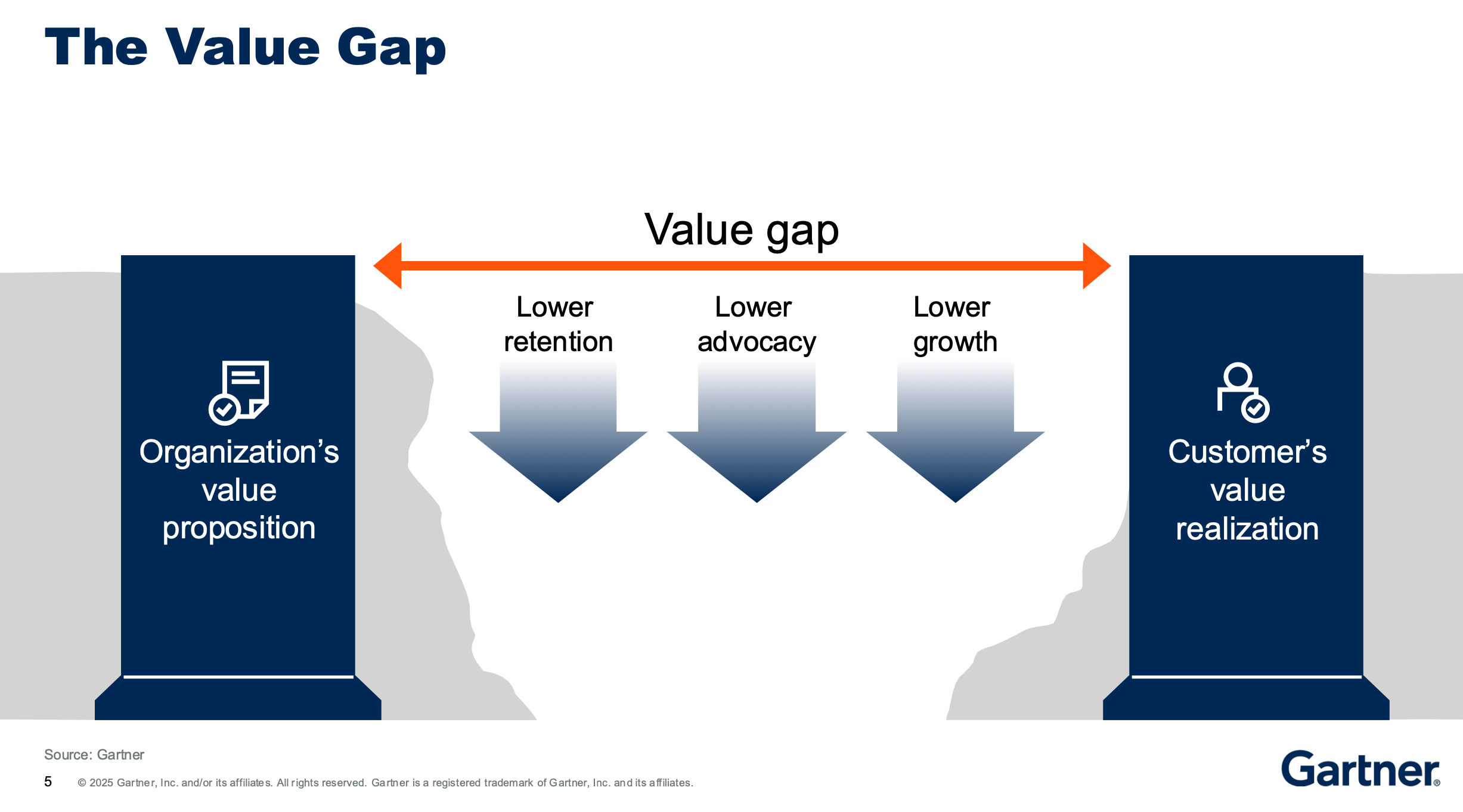 The Value Gap

Value gap

Organization's value proposition

Lower retention

Lower advocacy

Lower growth

Customer's value realization

Source: Gartner

5 © 2025 Gartner, Inc. and/or its affiliates. All rights reserved. Gartner is a registered trademark of Gartner, Inc. and its affiliates.

Gartner®